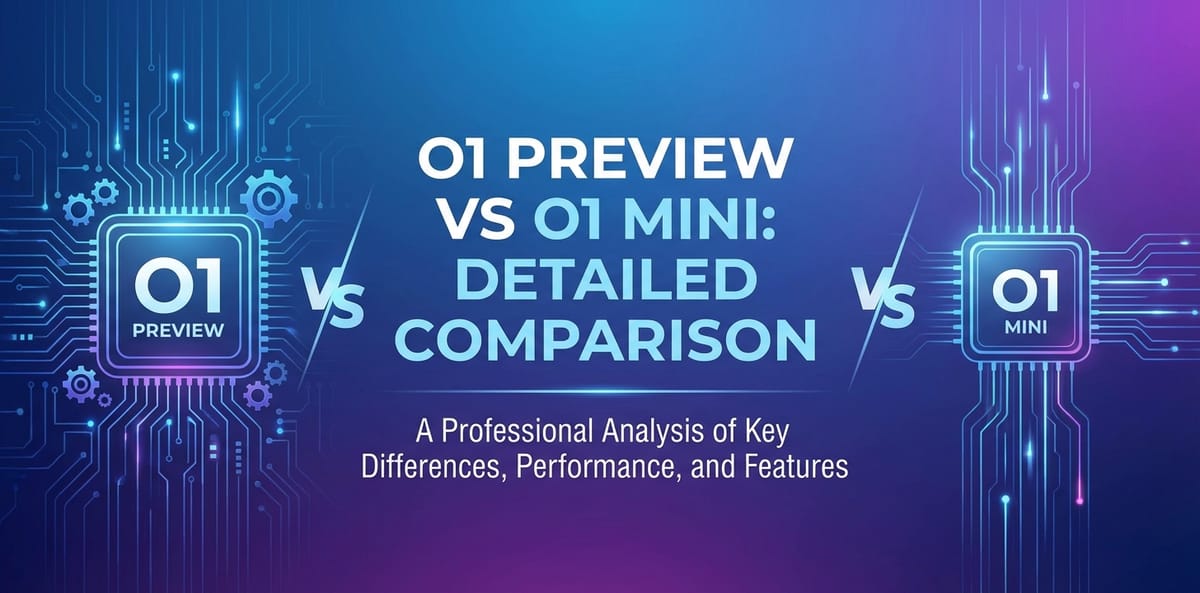 O1 PREVIEW

VS

O1 PREVIEW VS O1 MINI: DETAILED COMPARISON

A Professional Analysis of Key Differences, Performance, and Features

VS

O1 MINI